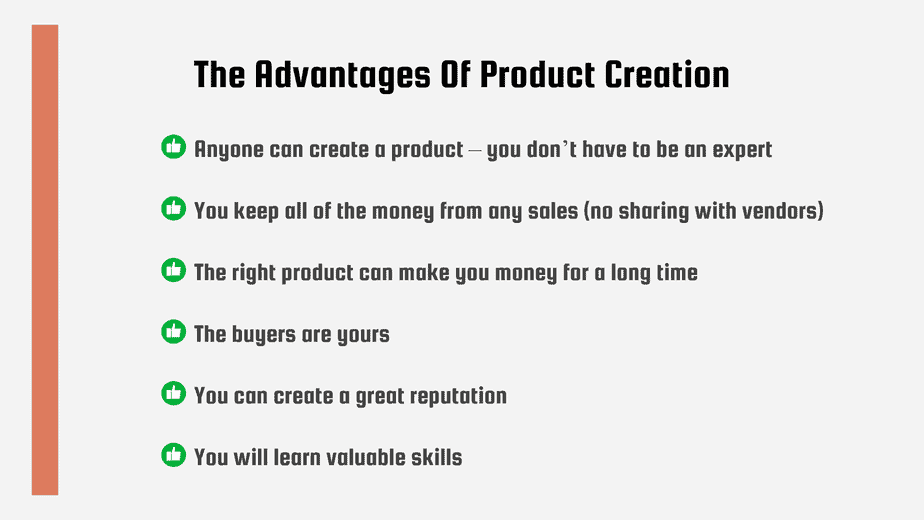 The Advantages Of Product Creation

Anyone can create a product – you don't have to be an expert

You keep all of the money from any sales (no sharing with vendors)

The right product can make you money for a long time

The buyers are yours

You can create a great reputation

You will learn valuable skills